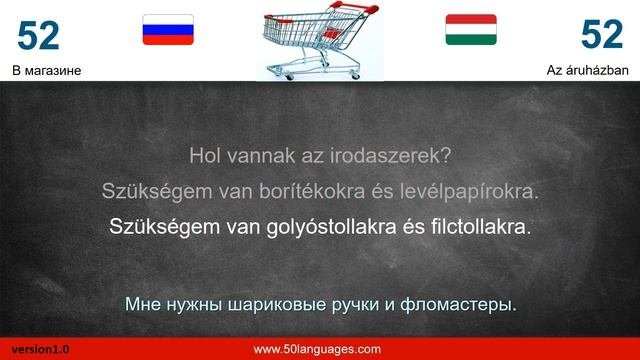 52
В магазине

52
Az áruházban

Hol vannak az irodaszerek?
Szükségem van borítékokra és levélpapírokra.
Szükségem van golyóstollakra és filctollakra.

Мне нужны шариковые ручки и фломастеры.

version1.0
www.50languages.com